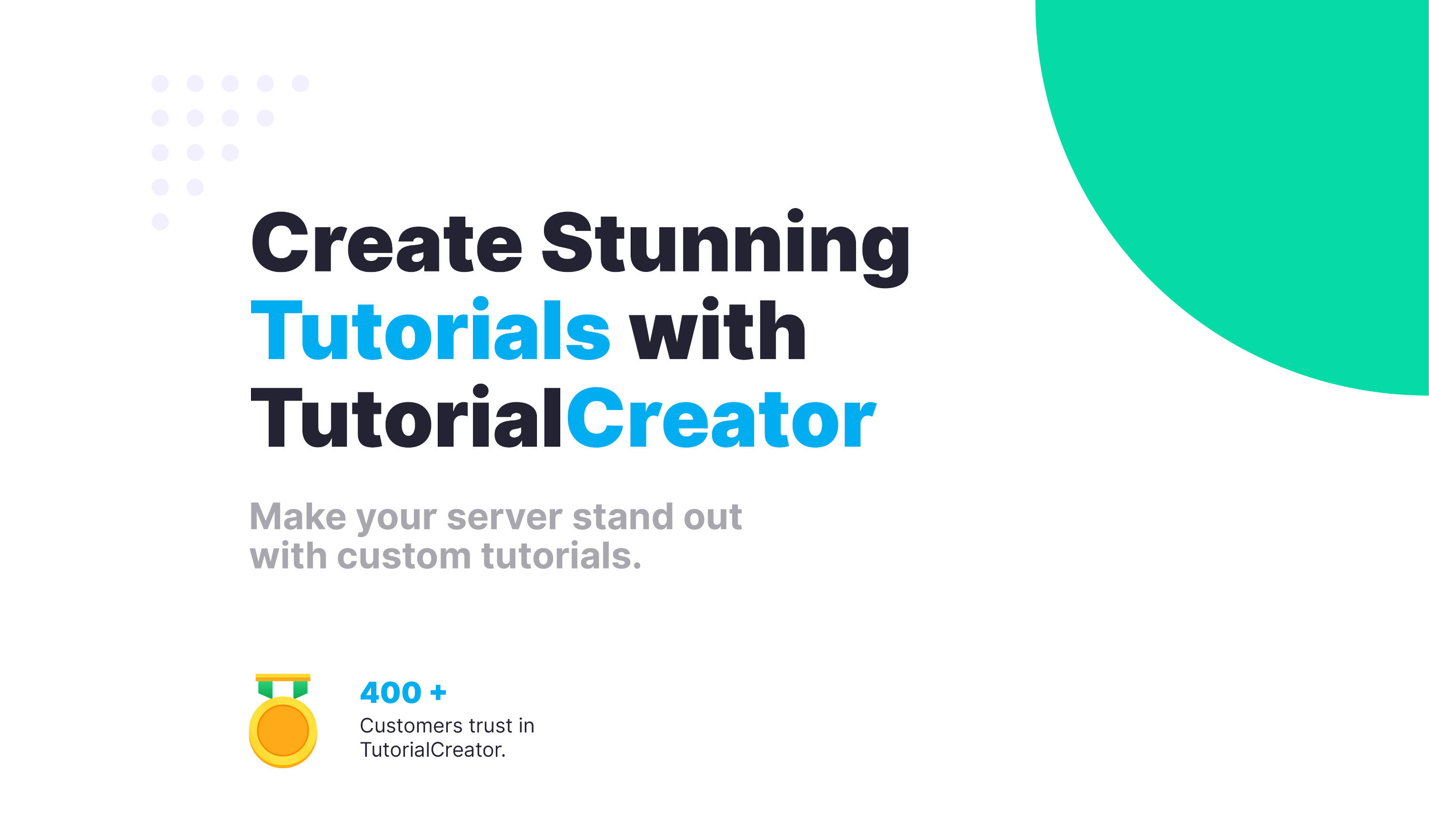 Create Stunning Tutorials with TutorialCreator

Make your server stand out with custom tutorials.

400 +

Customers trust in TutorialCreator.